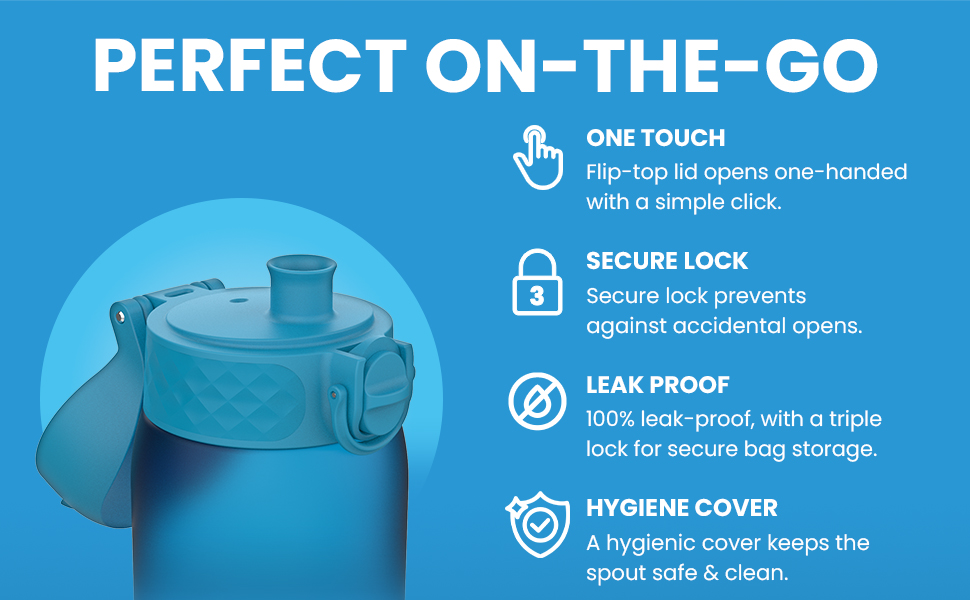 PERFECT ON-THE-GO

ONE TOUCH
Flip-top lid opens one-handed with a simple click.

3

SECURE LOCK
Secure lock prevents against accidental opens.

LEAK PROOF
100% leak-proof, with a triple lock for secure bag storage.

HYGIENE COVER
A hygienic cover keeps the spout safe & clean.